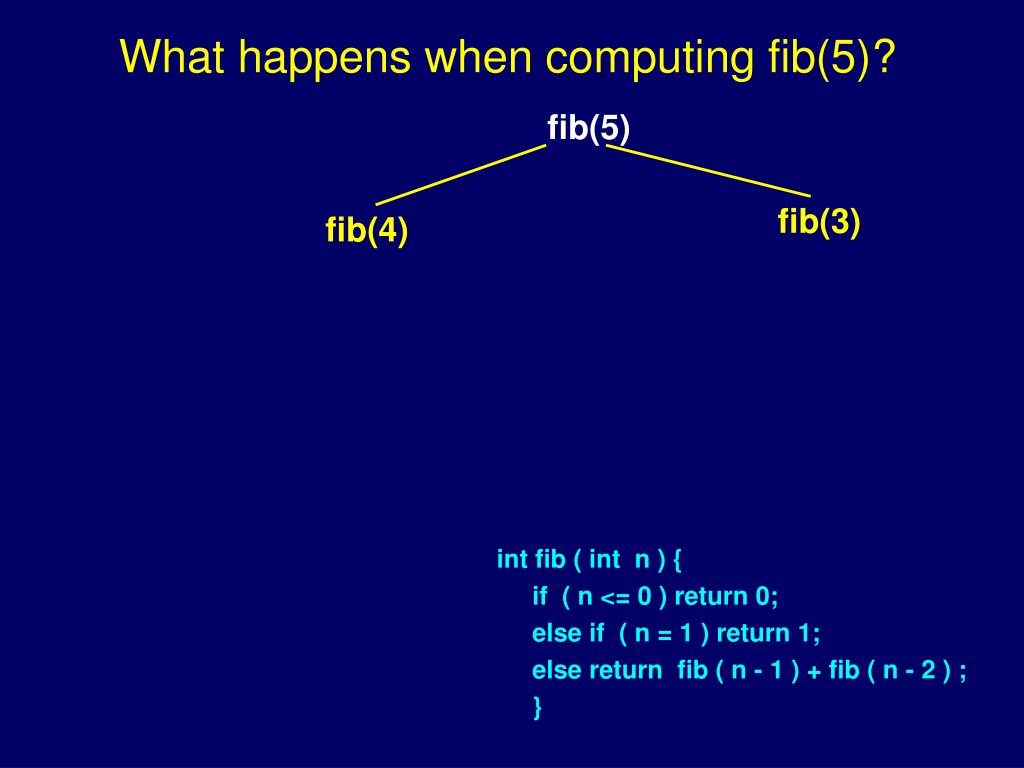 What happens when computing fib(5)?

fib(5)

fib(4)

fib(3)

int fib ( int n ) {
if ( n <= 0 ) return 0;
else if ( n = 1 ) return 1;
else return fib ( n - 1 ) + fib ( n - 2 ) ;
}